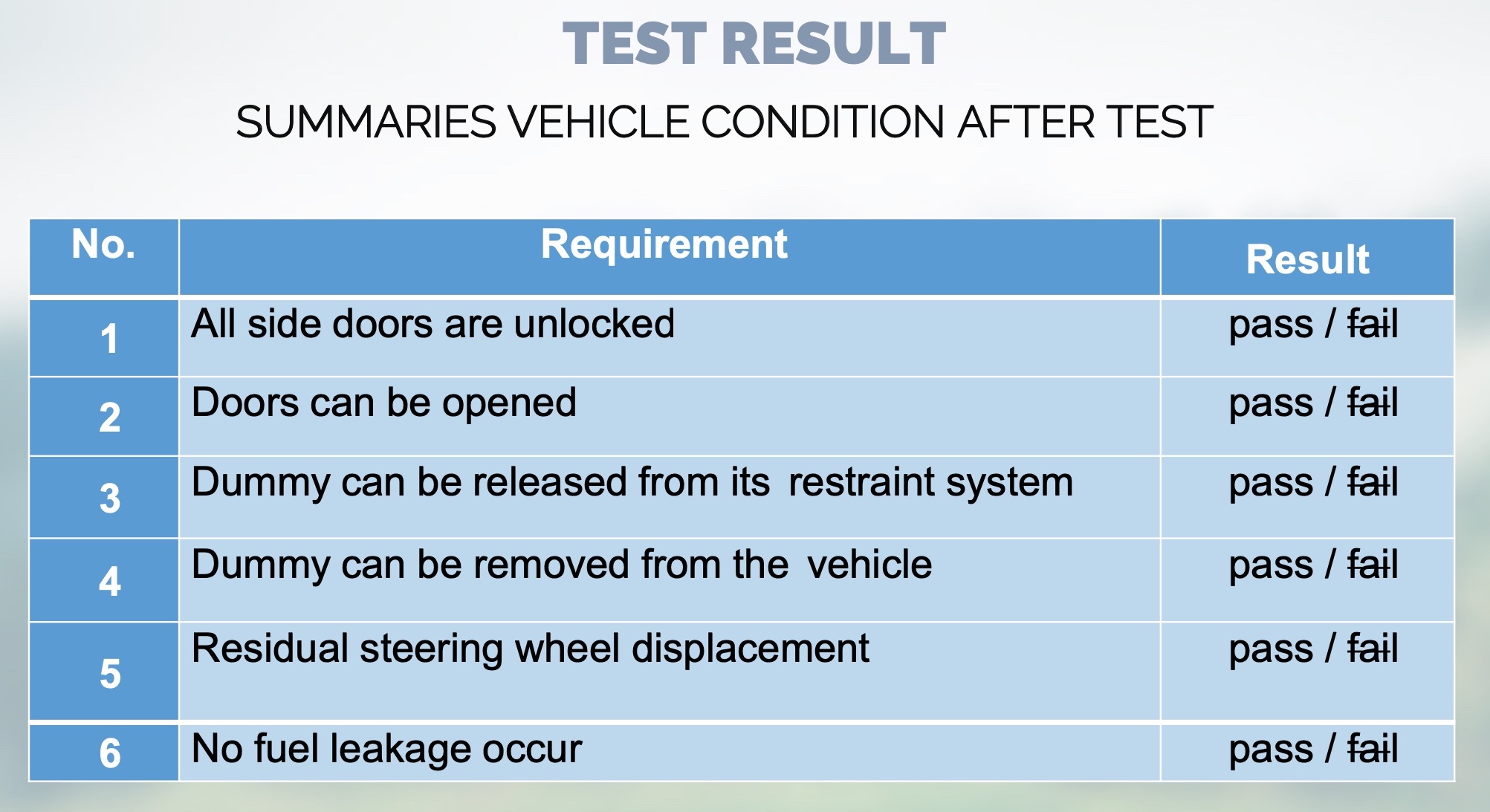 TEST RESULT

SUMMARIES VEHICLE CONDITION AFTER TEST

| No. | Requirement | Result |
|---|---|---|
| 1 | All side doors are unlocked | pass / ~~fail~~ |
| 2 | Doors can be opened | pass / ~~fail~~ |
| 3 | Dummy can be released from its restraint system | pass / ~~fail~~ |
| 4 | Dummy can be removed from the vehicle | pass / ~~fail~~ |
| 5 | Residual steering wheel displacement | pass / ~~fail~~ |
| 6 | No fuel leakage occur | pass / ~~fail~~ |